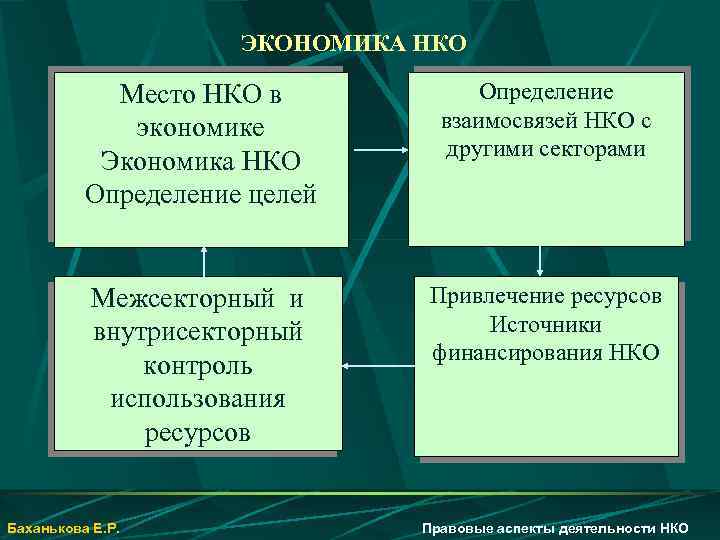 ЭКОНОМИКА НКО

Место НКО в экономике
Экономика НКО
Определение целей

Определение взаимосвязей НКО с другими секторами

Привлечение ресурсов
Источники финансирования НКО

Межсекторный и внутрисекторный контроль использования ресурсов

Баханькова Е.Р.

Правовые аспекты деятельности НКО